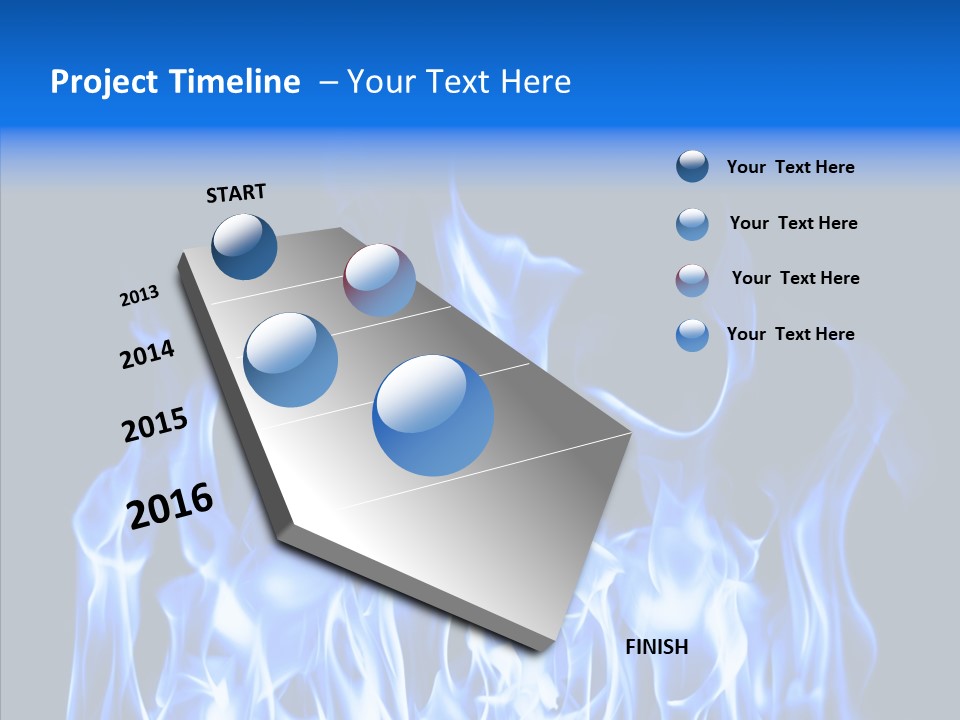 Project Timeline – Your Text Here

START

2013

2014

2015

2016

FINISH

Your Text Here

Your Text Here

Your Text Here

Your Text Here